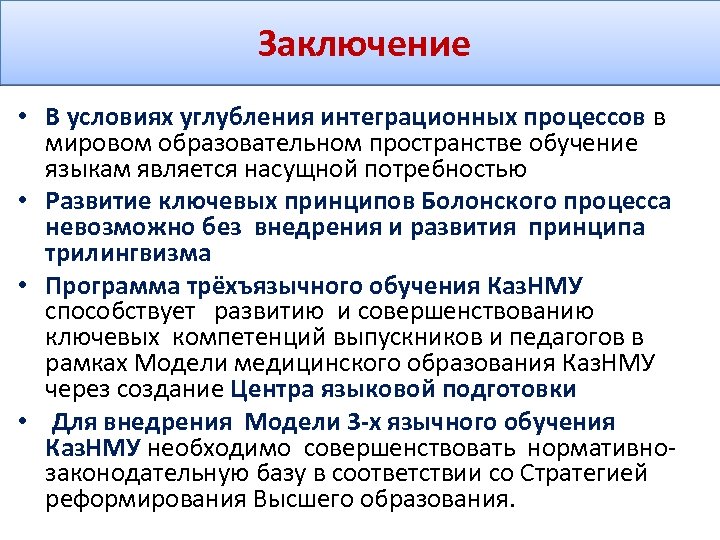 Заключение

• В условиях углубления интеграционных процессов в мировом образовательном пространстве обучение языкам является насущной потребностью

• Развитие ключевых принципов Болонского процесса невозможно без внедрения и развития принципа трилингвизма

• Программа трёхъязычного обучения КазНМУ способствует развитию и совершенствованию ключевых компетенций выпускников и педагогов в рамках Модели медицинского образования КазНМУ через создание Центра языковой подготовки

• Для внедрения Модели 3-х язычного обучения КазНМУ необходимо совершенствовать нормативно-законодательную базу в соответствии со Стратегией реформирования Высшего образования.